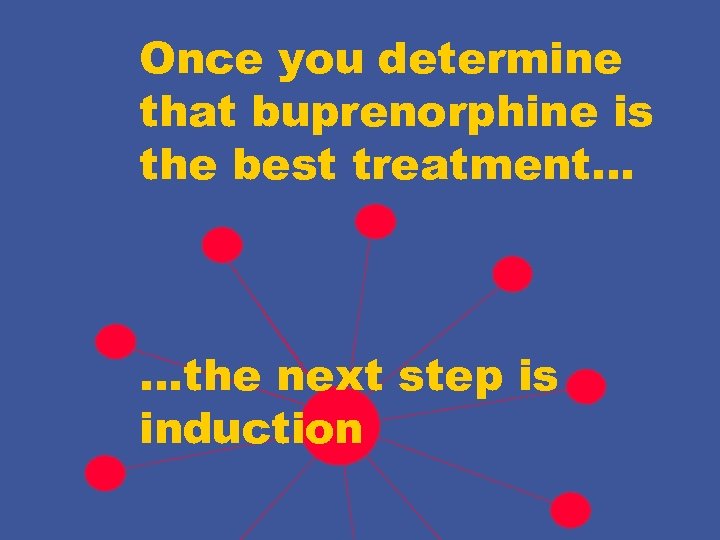 Once you determine that buprenorphine is the best treatment…

…the next step is induction